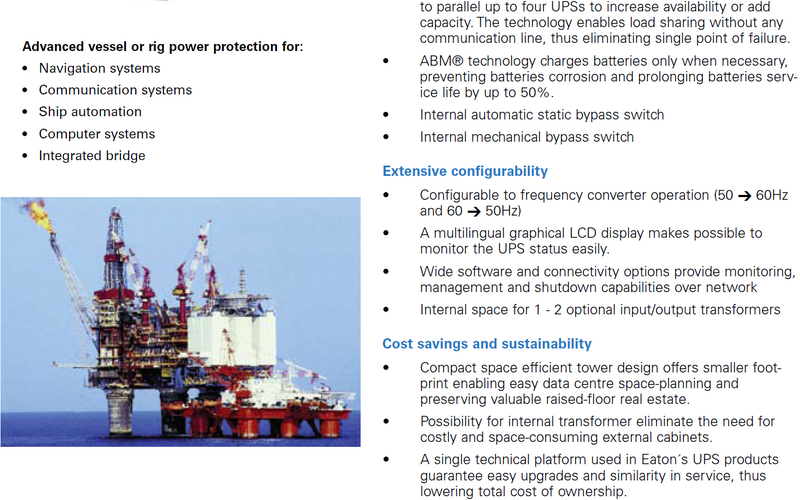 Advanced vessel or rig power protection for:
• Navigation systems
• Communication systems
• Ship automation
• Computer systems
• Integrated bridge

to parallel up to four UPSs to increase availability or add capacity. The technology enables load sharing without any communication line, thus eliminating single point of failure.
• ABM® technology charges batteries only when necessary, preventing batteries corrosion and prolonging batteries service life by up to 50%.
• Internal automatic static bypass switch
• Internal mechanical bypass switch

Extensive configurability
• Configurable to frequency converter operation (50 → 60Hz and 60 → 50Hz)
• A multilingual graphical LCD display makes possible to monitor the UPS status easily.
• Wide software and connectivity options provide monitoring, management and shutdown capabilities over network
• Internal space for 1 - 2 optional input/output transformers

Cost savings and sustainability
• Compact space efficient tower design offers smaller footprint enabling easy data centre space-planning and preserving valuable raised-floor real estate.
• Possibility for internal transformer eliminate the need for costly and space-consuming external cabinets.
• A single technical platform used in Eaton´s UPS products guarantee easy upgrades and similarity in service, thus lowering total cost of ownership.